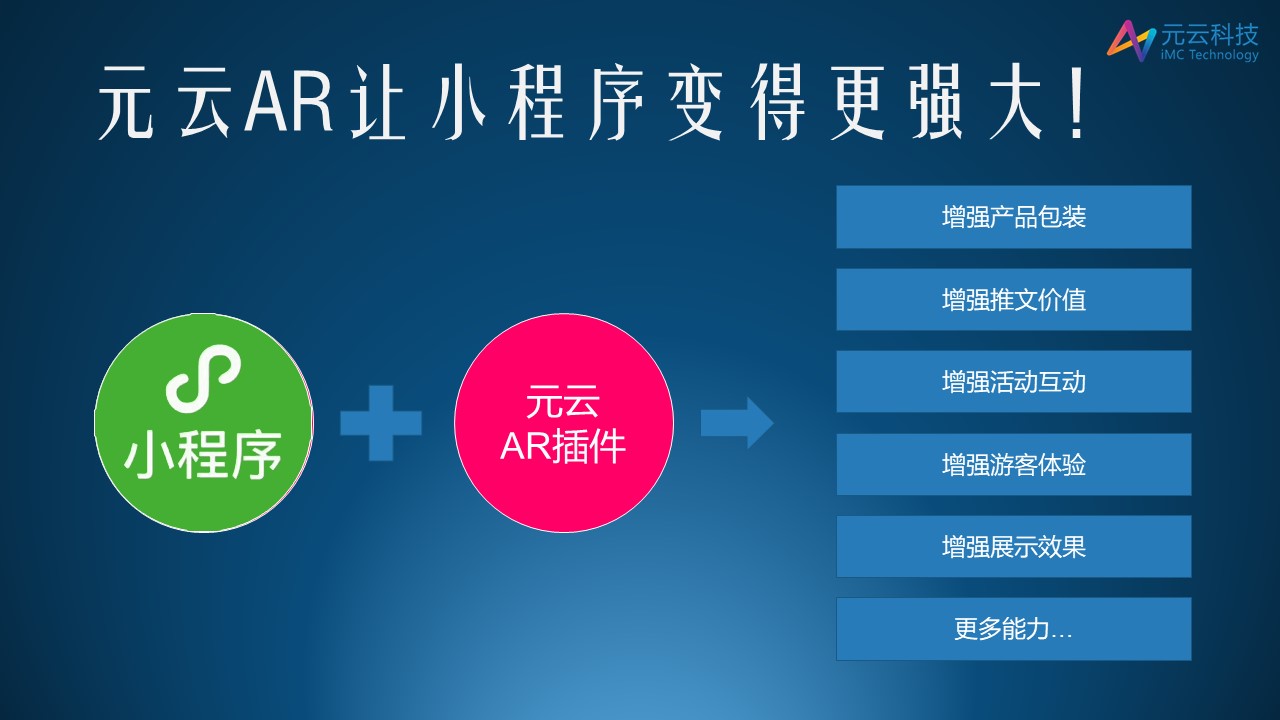 元云科技
iMC Technology

元云AR让小程序变得更强大！

小程序

元云
AR插件

增强产品包装

增强推文价值

增强活动互动

增强游客体验

增强展示效果

更多能力…